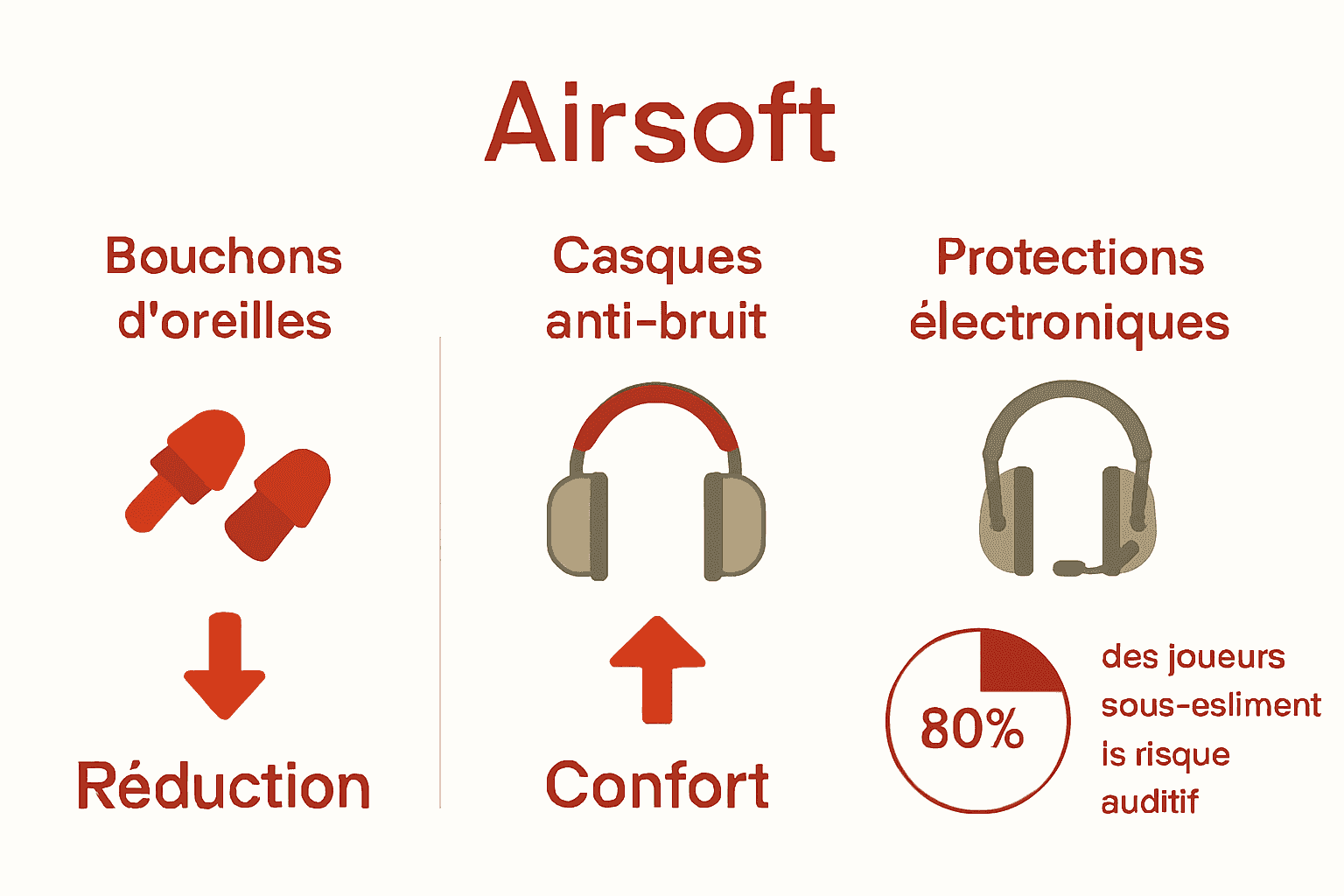 Airsoft

Bouchons d'oreilles

Réduction

Casques anti-bruit

Confort

Protections électroniques

80%

des joueurs sous-esliment is risque auditif